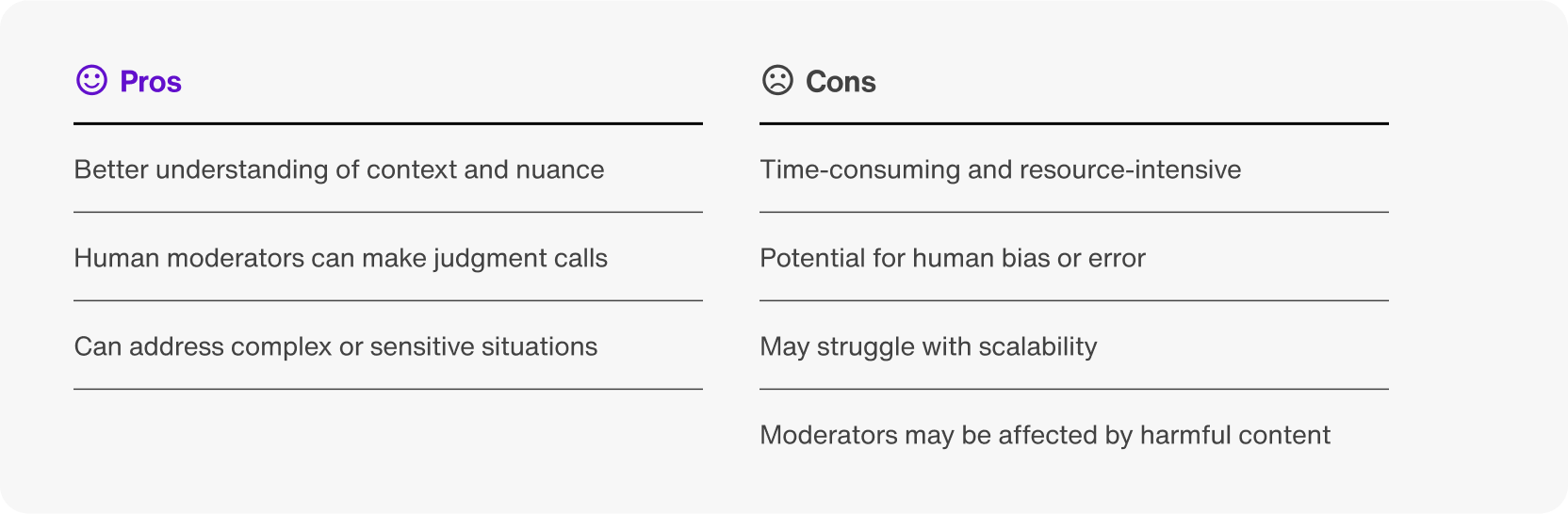 Pros

Better understanding of context and nuance

Human moderators can make judgment calls

Can address complex or sensitive situations

Cons

Time-consuming and resource-intensive

Potential for human bias or error

May struggle with scalability

Moderators may be affected by harmful content